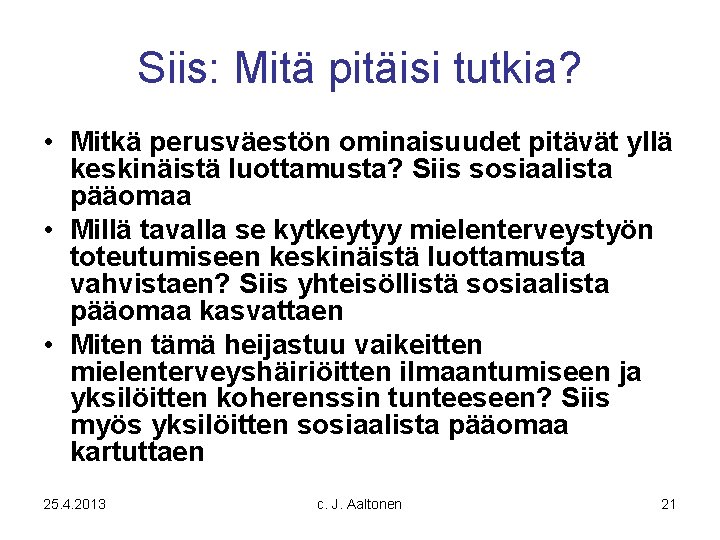 Siis: Mitä pitäisi tutkia?

• Mitkä perusväestön ominaisuudet pitävät yllä keskinäistä luottamusta? Siis sosiaalista pääomaa
• Millä tavalla se kytkeytyy mielenterveystyön toteutumiseen keskinäistä luottamusta vahvistaen? Siis yhteisöllistä sosiaalista pääomaa kasvattaen
• Miten tämä heijastuu vaikeitten mielenterveyshäiriöitten ilmaantumiseen ja yksilöitten koherenssin tunteeseen? Siis myös yksilöitten sosiaalista pääomaa kartuttaen

25.4.2013 c. J. Aaltonen 21